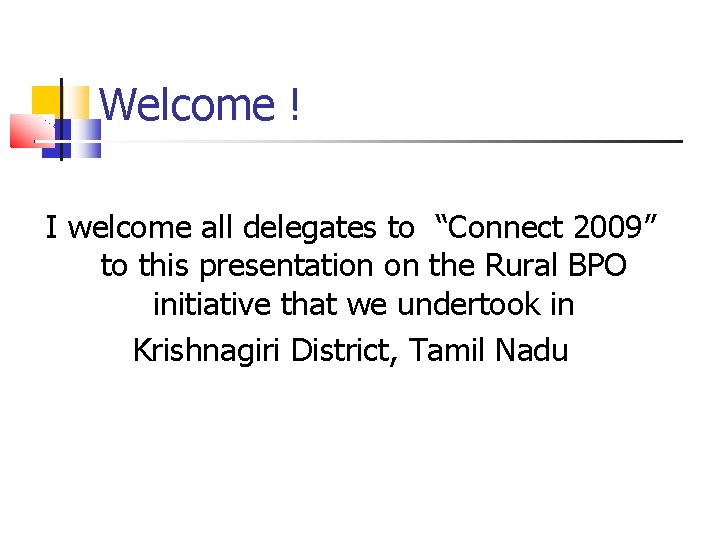 Welcome !

I welcome all delegates to “Connect 2009” to this presentation on the Rural BPO initiative that we undertook in Krishnagiri District, Tamil Nadu